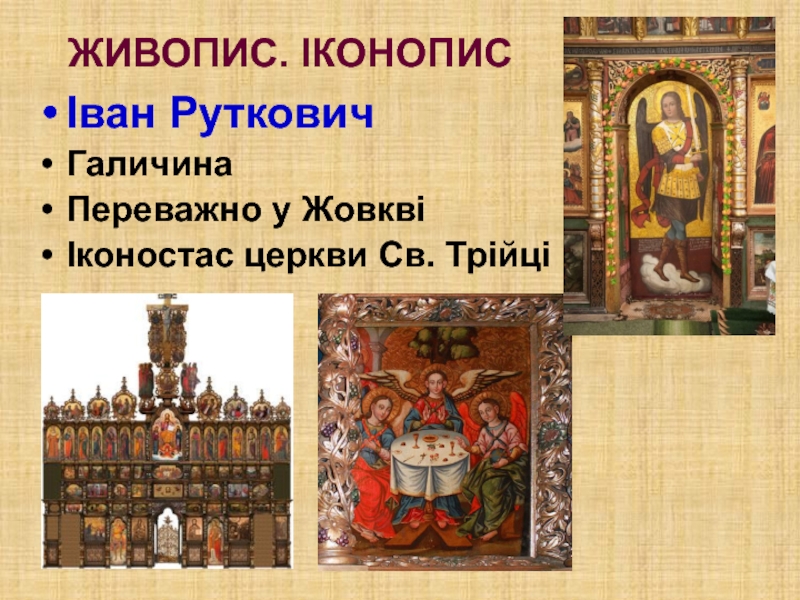 ЖИВОПИС. ІКОНОПИС

• Іван Руткович
• Галичина
• Переважно у Жовкві
• Іконостас церкви Св. Трійці